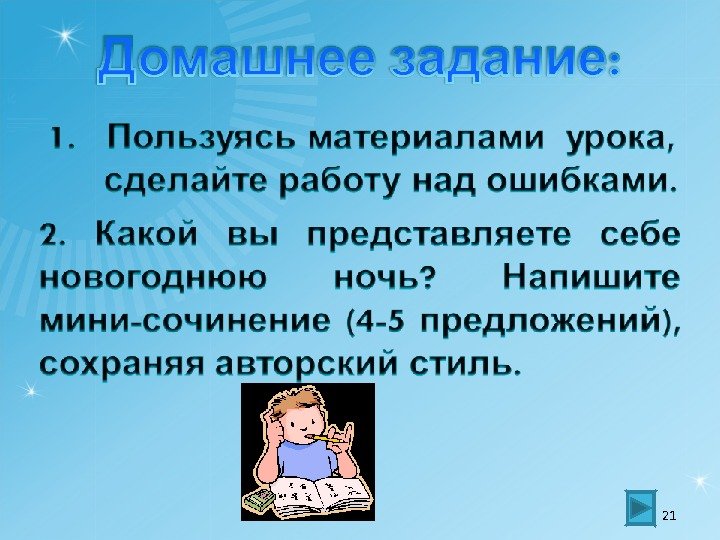 Домашнее задание:

1. Пользуясь материалами урока, сделайте работу над ошибками.

2. Какой вы представляете себе новогоднюю ночь? Напишите мини-сочинение (4-5 предложений), сохраняя авторский стиль.

21